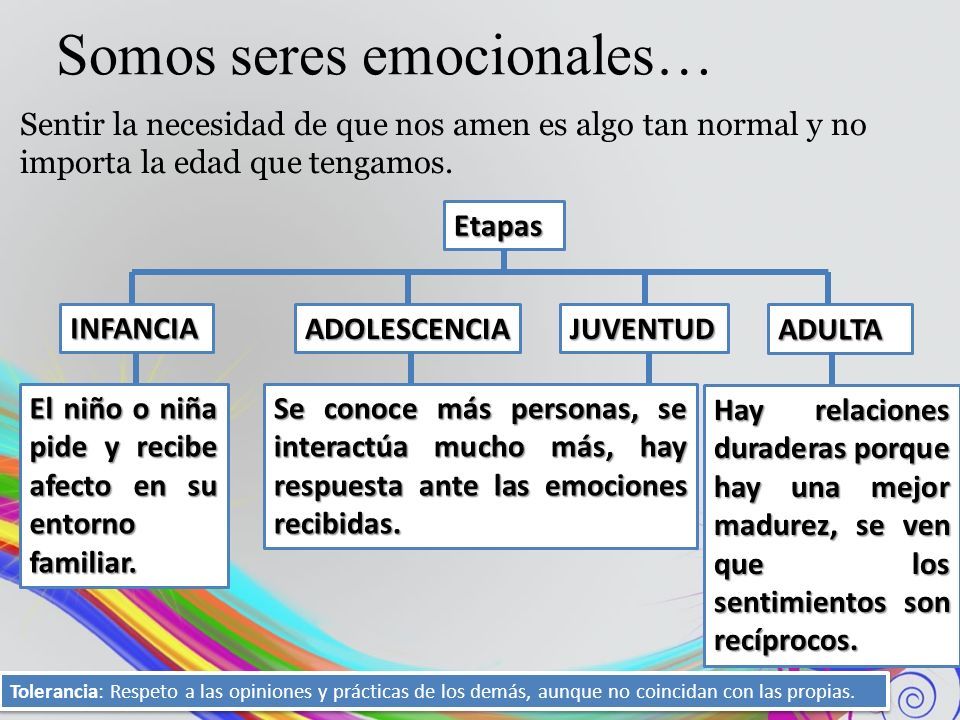 Somos seres emocionales…

Sentir la necesidad de que nos amen es algo tan normal y no importa la edad que tengamos.

Etapas

INFANCIA

ADOLESCENCIA

JUVENTUD

ADULTA

El niño o niña pide y recibe afecto en su entorno familiar.

Se conoce más personas, se interactúa mucho más, hay respuesta ante las emociones recibidas.

Hay relaciones duraderas porque hay una mejor madurez, se ven que los sentimientos son recíprocos.

Tolerancia: Respeto a las opiniones y prácticas de los demás, aunque no coincidan con las propias.